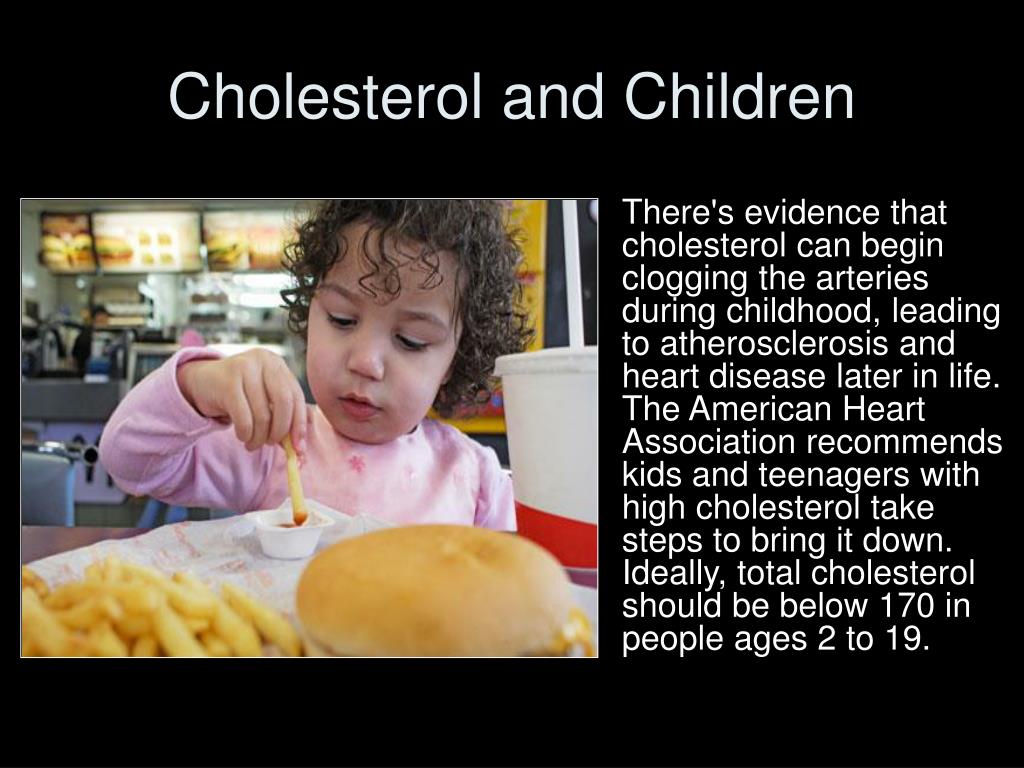 Cholesterol and Children

There's evidence that cholesterol can begin clogging the arteries during childhood, leading to atherosclerosis and heart disease later in life. The American Heart Association recommends kids and teenagers with high cholesterol take steps to bring it down. Ideally, total cholesterol should be below 170 in people ages 2 to 19.